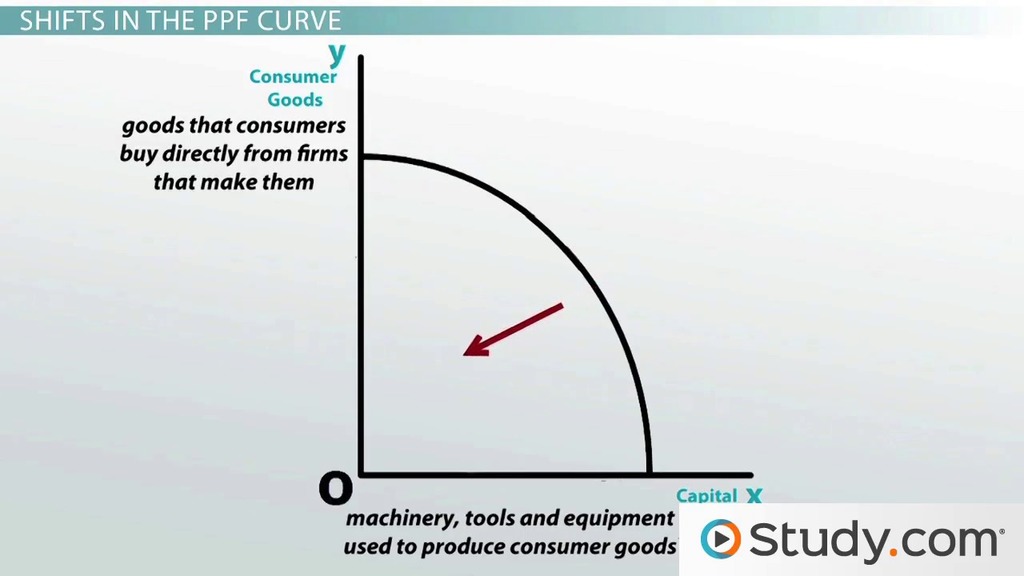 SHIFTS IN THE PPF CURVE

y

Consumer Goods

goods that consumers buy directly from firms that make them

O

Capital x

machinery, tools and equipment used to produce consumer goods

Study.com